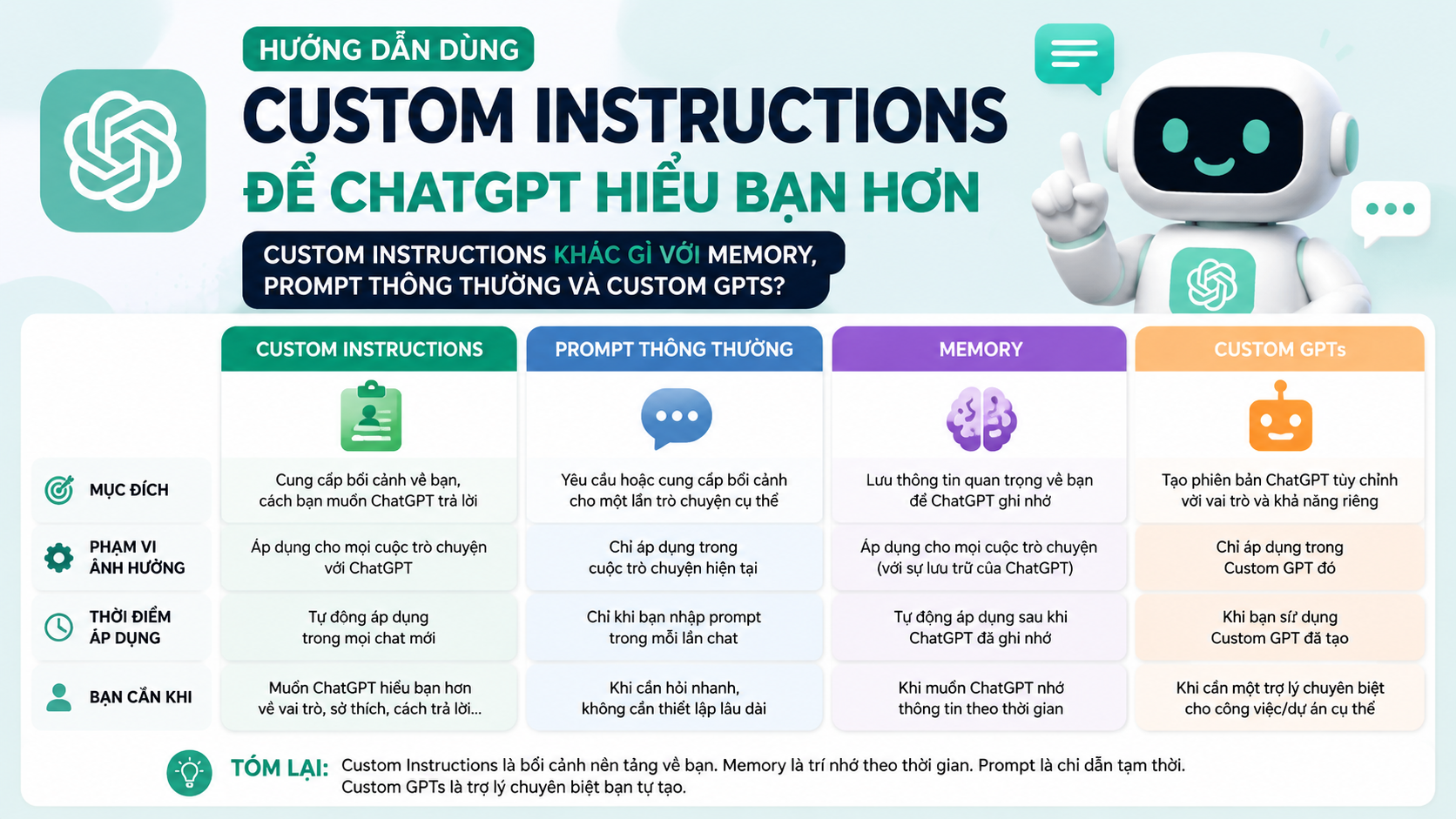 HƯỚNG DẪN DÙNG
CUSTOM INSTRUCTIONS
ĐỂ CHATGPT HIỂU BẠN HƠN

CUSTOM INSTRUCTIONS KHÁC GÌ VỚI MEMORY, PROMPT THÔNG THƯỜNG VÀ CUSTOM GPTS?

| | CUSTOM INSTRUCTIONS | PROMPT THÔNG THƯỜNG | MEMORY | CUSTOM GPTs |
|---|---|---|---|---|
| MỤC ĐÍCH | Cung cấp bối cảnh về bạn, cách bạn muốn ChatGPT trả lời | Yêu cầu hoặc cung cấp bối cảnh cho một lần trò chuyện cụ thể | Lưu thông tin quan trọng về bạn để ChatGPT ghi nhớ | Tạo phiên bản ChatGPT tùy chỉnh với vai trò và khả năng riêng |
| PHẠM VI ẢNH HƯỞNG | Áp dụng cho mọi cuộc trò chuyện với ChatGPT | Chỉ áp dụng trong cuộc trò chuyện hiện tại | Áp dụng cho mọi cuộc trò chuyện (với sự lưu trữ của ChatGPT) | Chỉ áp dụng trong Custom GPT đó |
| THỜI ĐIỂM ÁP DỤNG | Tự động áp dụng trong mọi chat mới | Chỉ khi bạn nhập prompt trong mỗi lần chat | Tự động áp dụng sau khi ChatGPT đã ghi nhớ | Khi bạn sử dụng Custom GPT đã tạo |
| BẠN CẦN KHI | Muốn ChatGPT hiểu bạn hơn về vai trò, sở thích, cách trả lời... | Khi cần hỏi nhanh, không cần thiết lập lâu dài | Khi muốn ChatGPT nhớ thông tin theo thời gian | Khi cần một trợ lý chuyên biệt cho công việc/dự án cụ thể |

TÓM LẠI: Custom Instructions là bối cảnh nền tảng về bạn. Memory là trí nhớ theo thời gian. Prompt là chỉ dẫn tạm thời. Custom GPTs là trợ lý chuyên biệt bạn tự tạo.